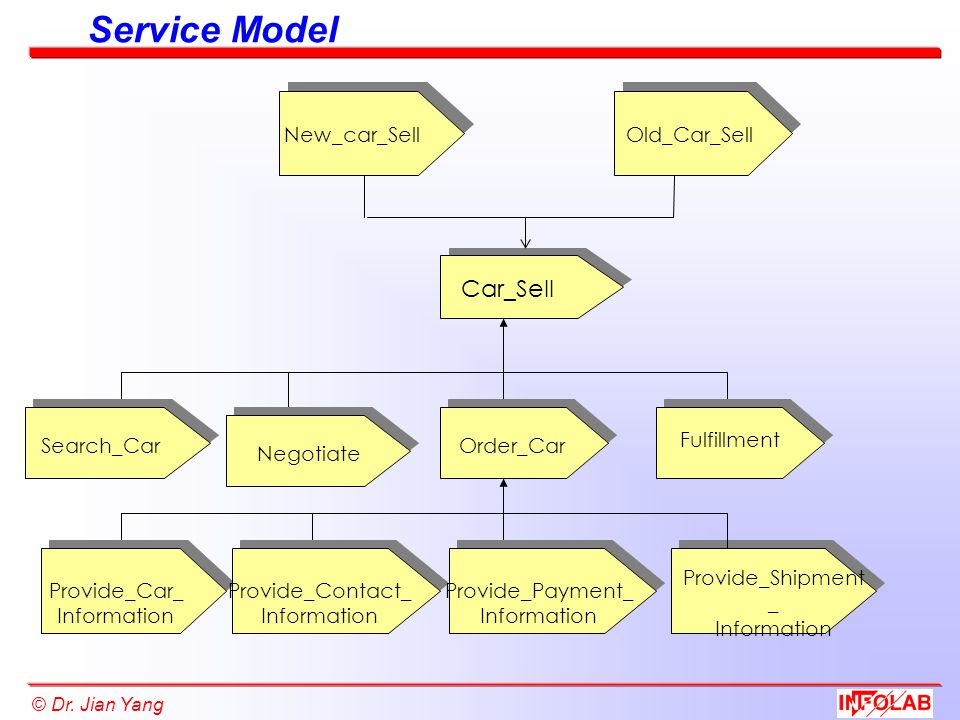 Service Model

New_car_Sell

Old_Car_Sell

Car_Sell

Search_Car

Negotiate

Order_Car

Fulfillment

Provide_Car_ Information

Provide_Contact_ Information

Provide_Payment_ Information

Provide_Shipment _ Information

© Dr. Jian Yang

INFOLAB